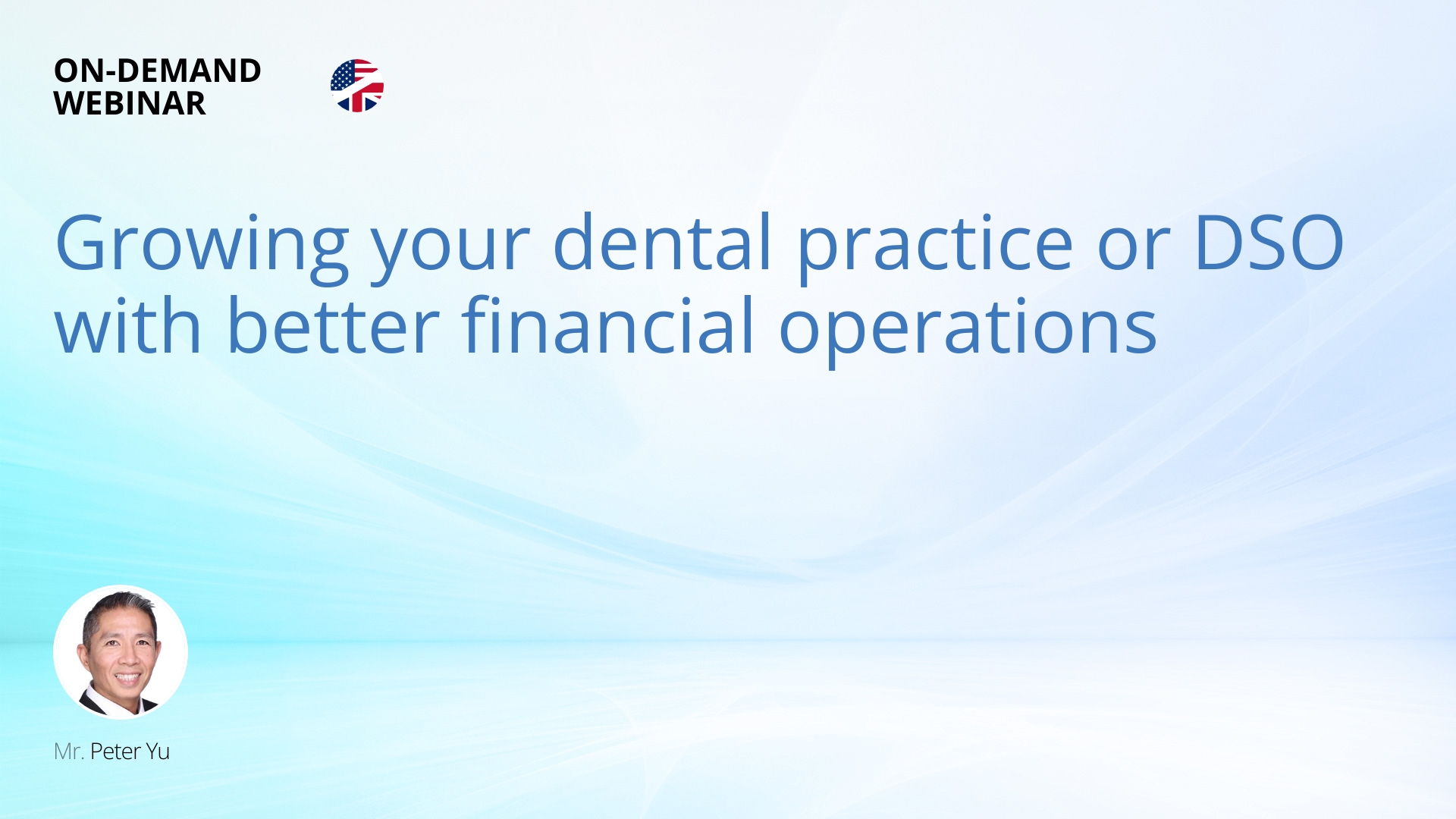 ON-DEMAND WEBINAR

Growing your dental practice or DSO with better financial operations

Mr. Peter Yu